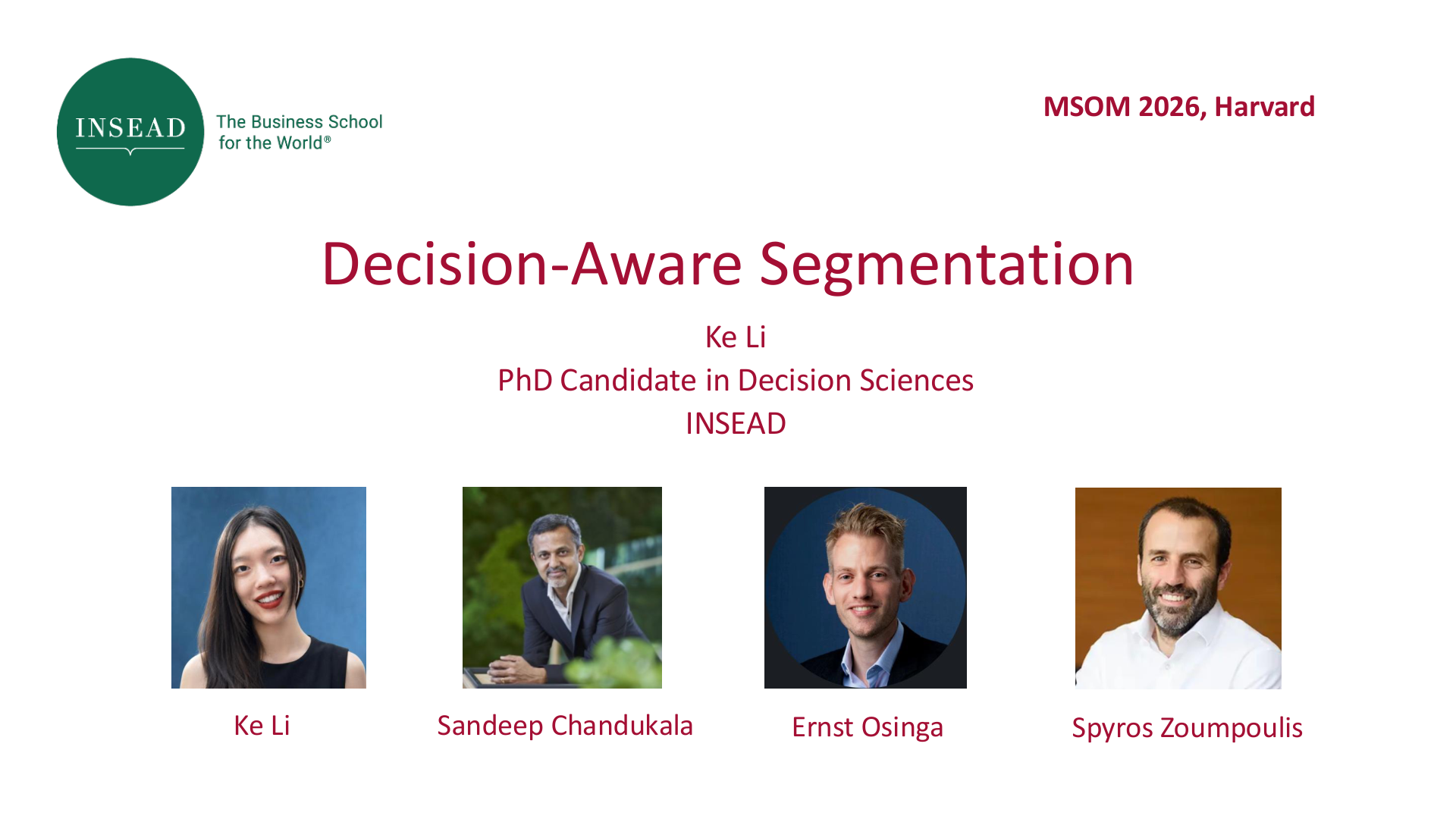 INSEAD The Business School for the World®

MSOM 2026, Harvard

Decision-Aware Segmentation

Ke Li
PhD Candidate in Decision Sciences
INSEAD

Ke Li

Sandeep Chandukala

Ernst Osinga

Spyros Zoumpoulis